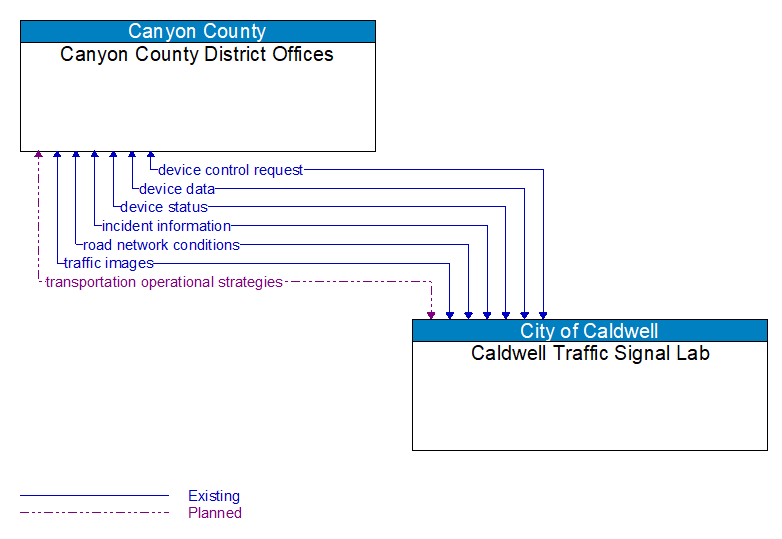 Canyon County
Canyon County District Offices

device control request
device data
device status
incident information
road network conditions
traffic images
transportation operational strategies

City of Caldwell
Caldwell Traffic Signal Lab

Existing
Planned